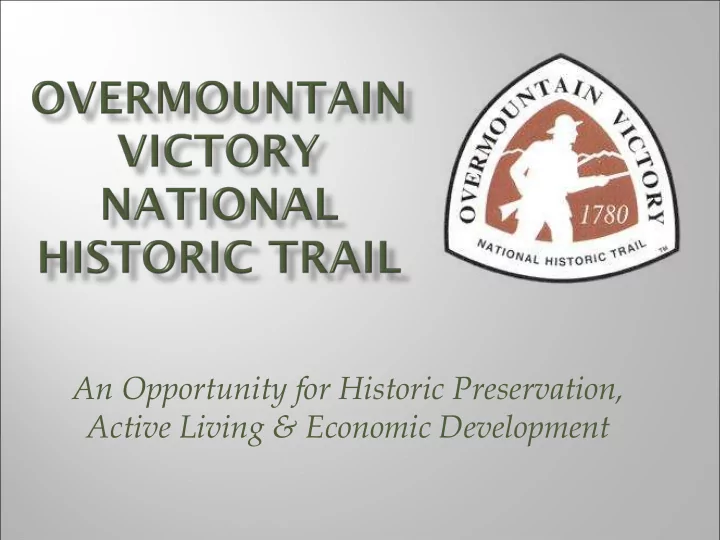 OVERMOUNTAIN VICTORY NATIONAL HISTORIC TRAIL

OVERMOUNTAIN VICTORY
1780
NATIONAL HISTORIC TRAIL
TM

An Opportunity for Historic Preservation, Active Living & Economic Development